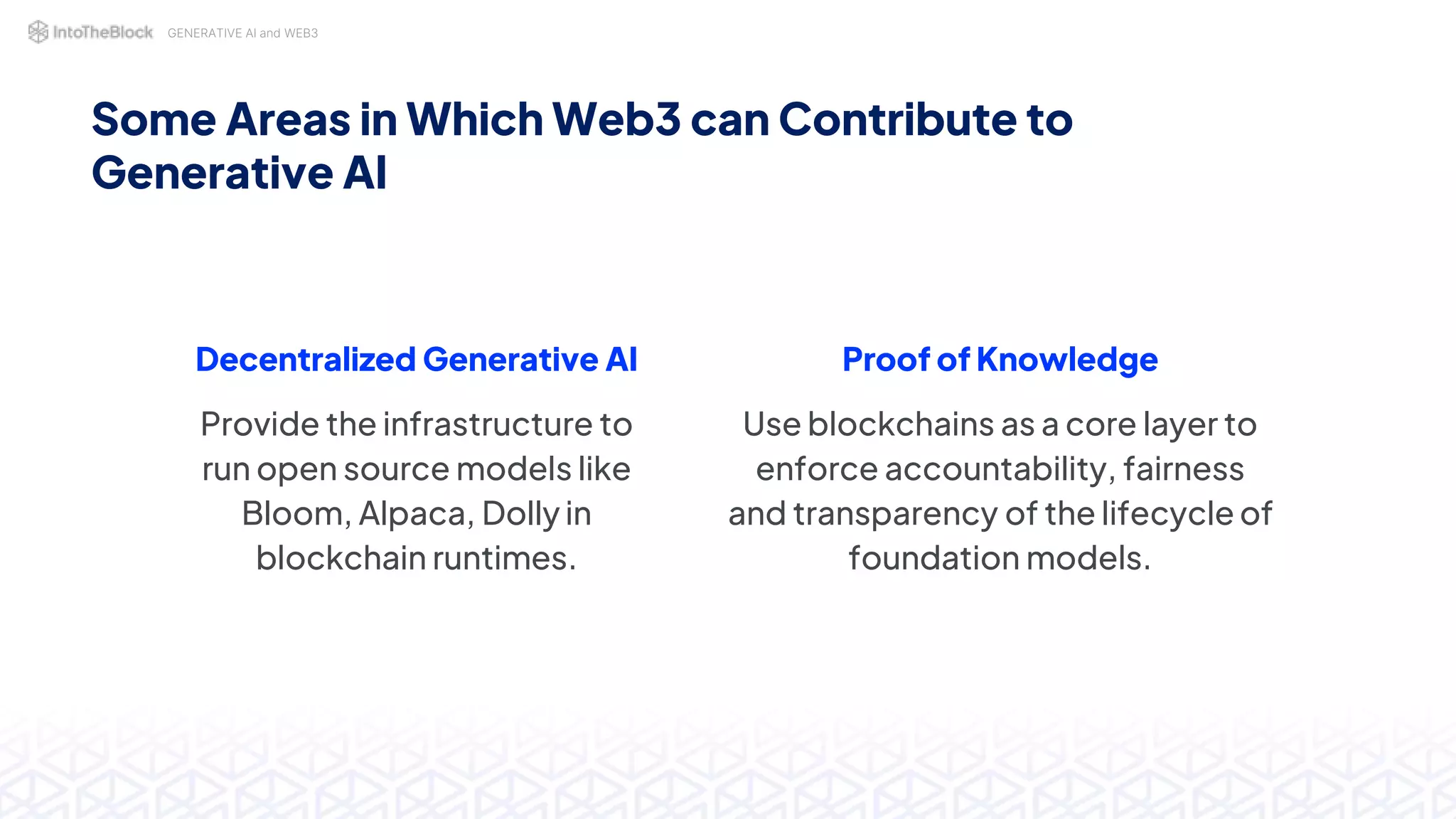 IntoTheBlock GENERATIVE AI and WEB3

Some Areas in Which Web3 can Contribute to Generative AI

Decentralized Generative AI

Provide the infrastructure to run open source models like Bloom, Alpaca, Dolly in blockchain runtimes.

Proof of Knowledge

Use blockchains as a core layer to enforce accountability, fairness and transparency of the lifecycle of foundation models.